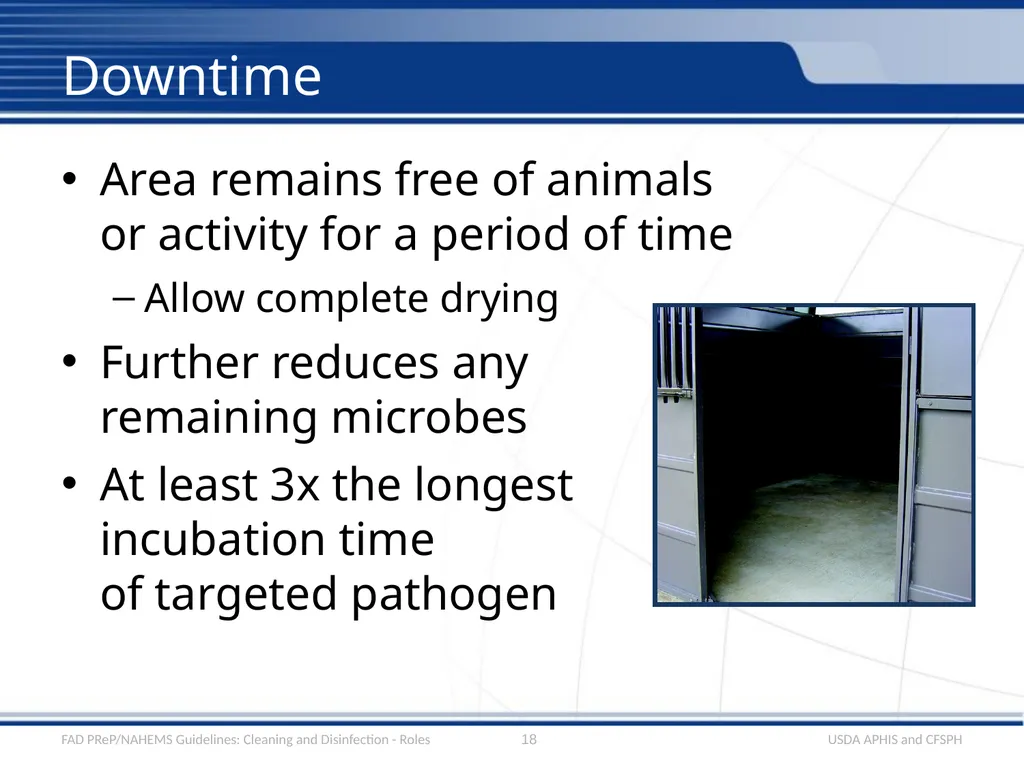 Downtime

• Area remains free of animals or activity for a period of time

– Allow complete drying

• Further reduces any remaining microbes

• At least 3x the longest incubation time of targeted pathogen

FAD PReP/NAHEMS Guidelines: Cleaning and Disinfection - Roles 18 USDA APHIS and CFSPH